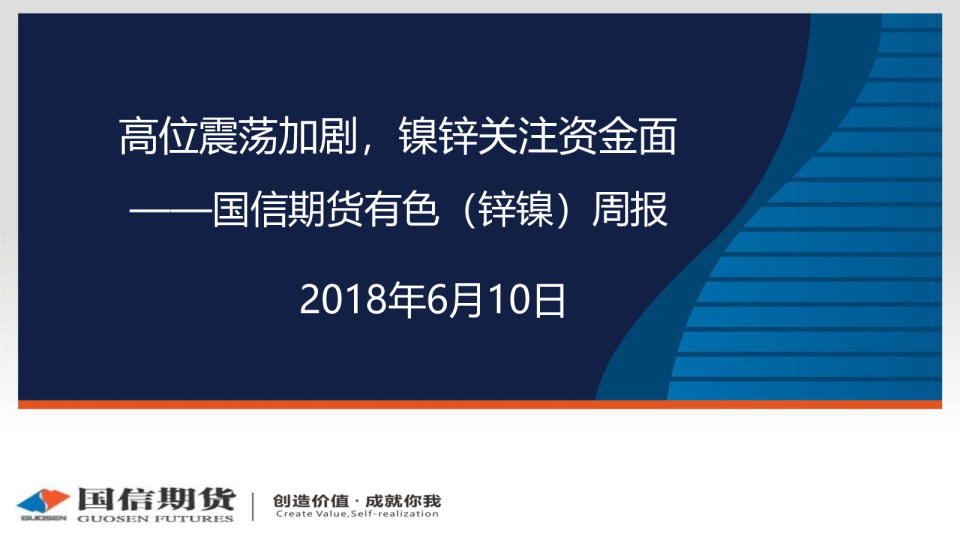 高位震荡加剧，镍锌关注资金面
——国信期货有色（锌镍）周报

2018年6月10日

GUOSEN 国信期货 GUOSEN FUTURES

创造价值 · 成就你我
Create Value,Self-realization